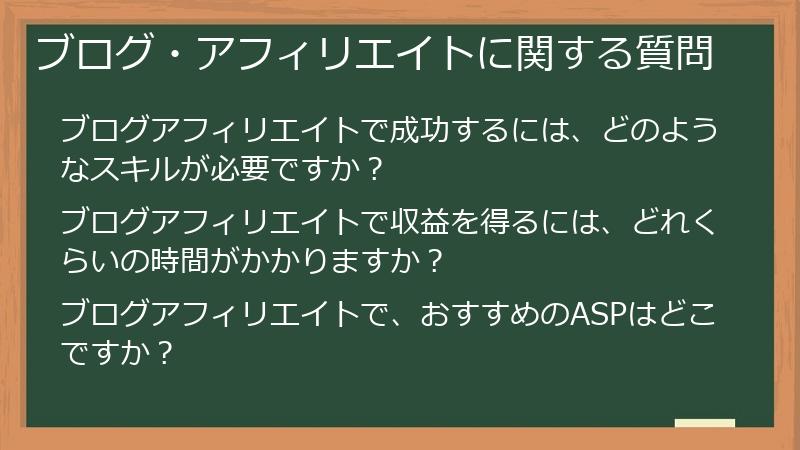 ブログ・アフィリエイトに関する質問

ブログアフィリエイトで成功するには、どのようなスキルが必要ですか？

ブログアフィリエイトで収益を得るには、どれくらいの時間がかかりますか？

ブログアフィリエイトで、おすすめのASPはどこですか？